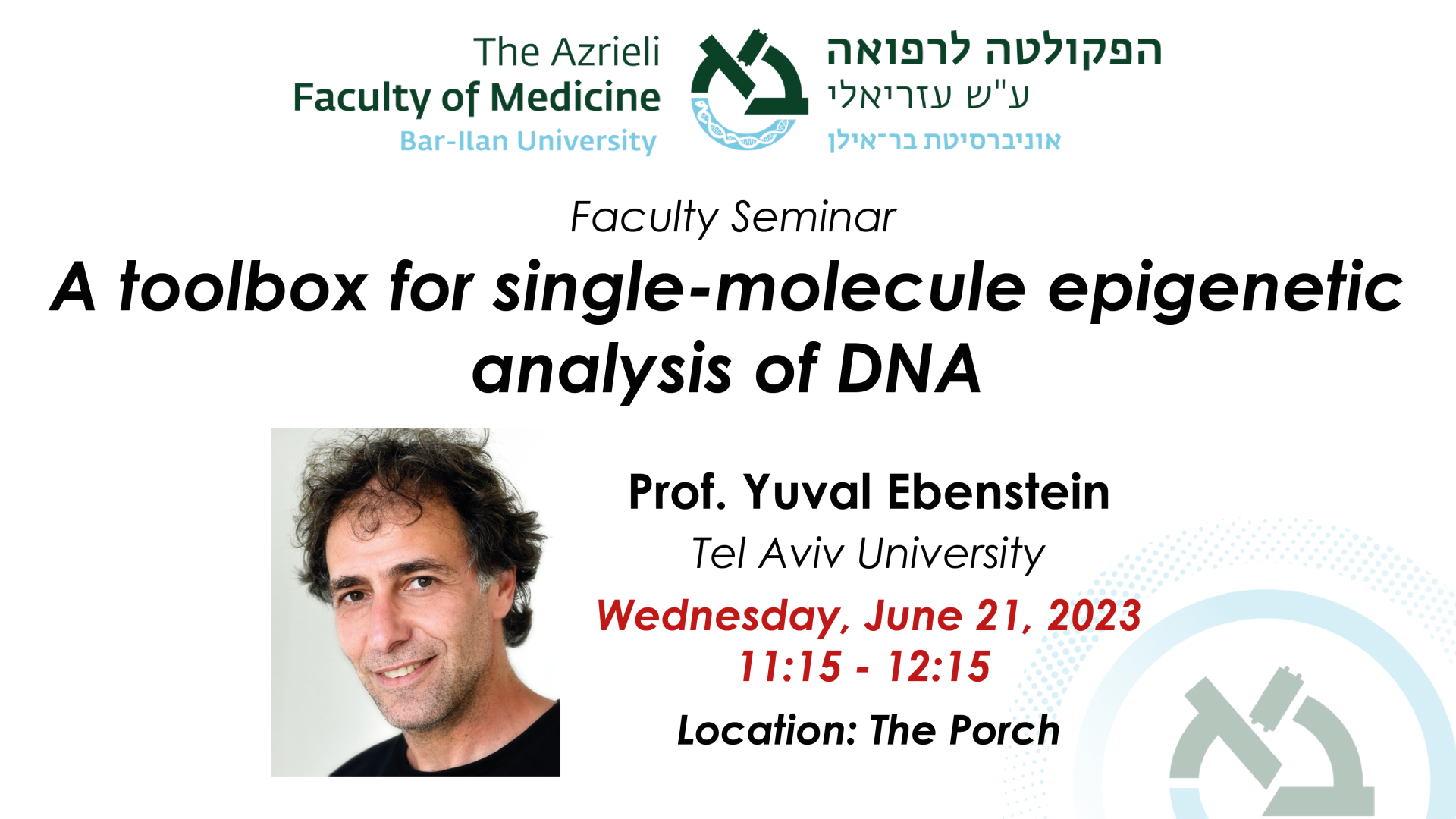 The Azrieli
Faculty of Medicine
Bar-Ilan University

הפקולטה לרפואה
ע"ש עזריאלי
אוניברסיטת בר־אילן

Faculty Seminar

A toolbox for single-molecule epigenetic analysis of DNA

Prof. Yuval Ebenstein
Tel Aviv University
Wednesday, June 21, 2023
11:15 - 12:15
Location: The Porch